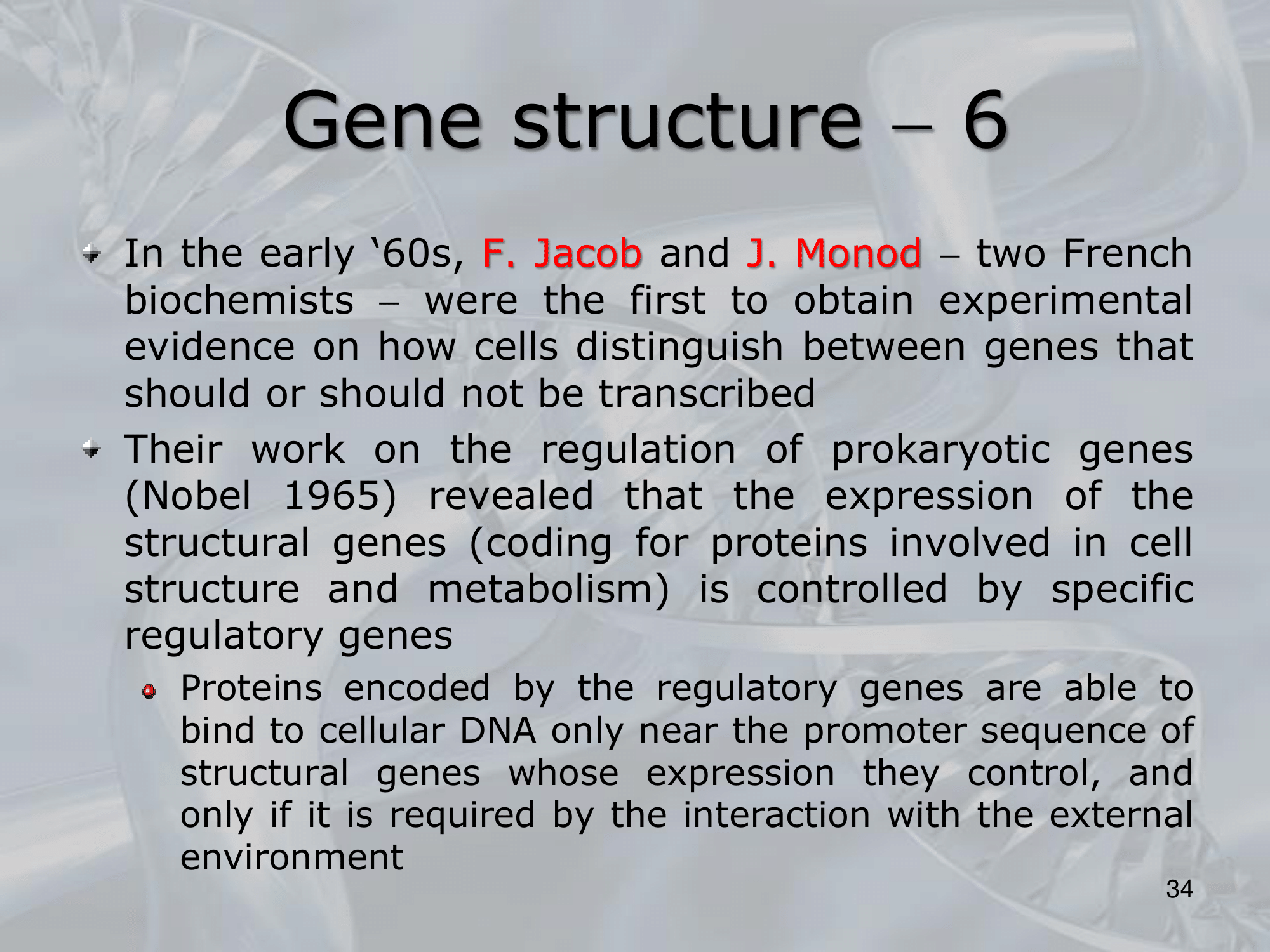 Gene structure – 6

In the early ‘60s, F. Jacob and J. Monod – two French biochemists – were the first to obtain experimental evidence on how cells distinguish between genes that should or should not be transcribed

Their work on the regulation of prokaryotic genes (Nobel 1965) revealed that the expression of the structural genes (coding for proteins involved in cell structure and metabolism) is controlled by specific regulatory genes

Proteins encoded by the regulatory genes are able to bind to cellular DNA only near the promoter sequence of structural genes whose expression they control, and only if it is required by the interaction with the external environment

34